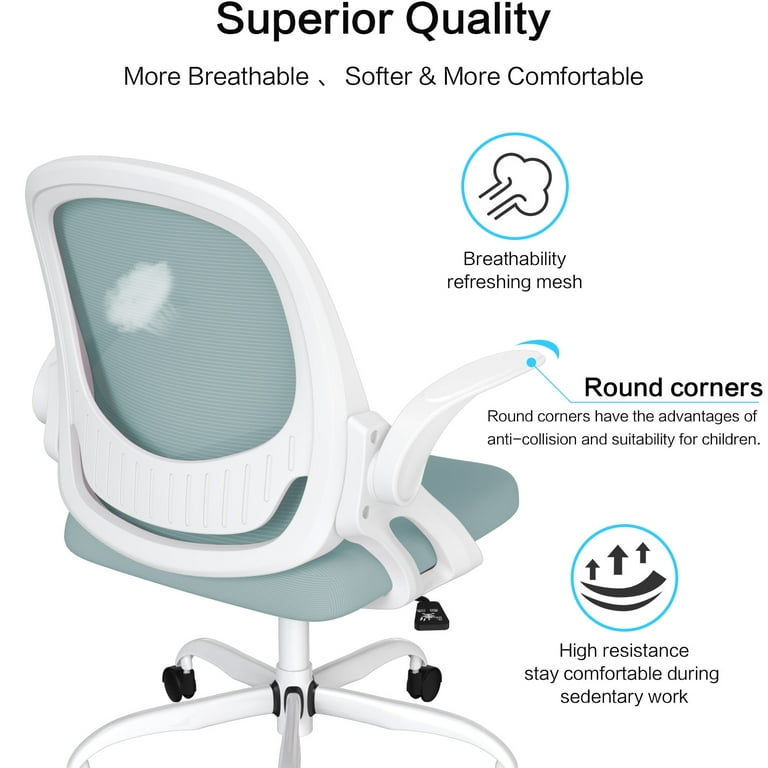 Superior Quality

More Breathable 、 Softer & More Comfortable

Breathability
refreshing mesh

Round corners

Round corners have the advantages of anti-collision and suitability for children.

High resistance
stay comfortable during
sedentary work